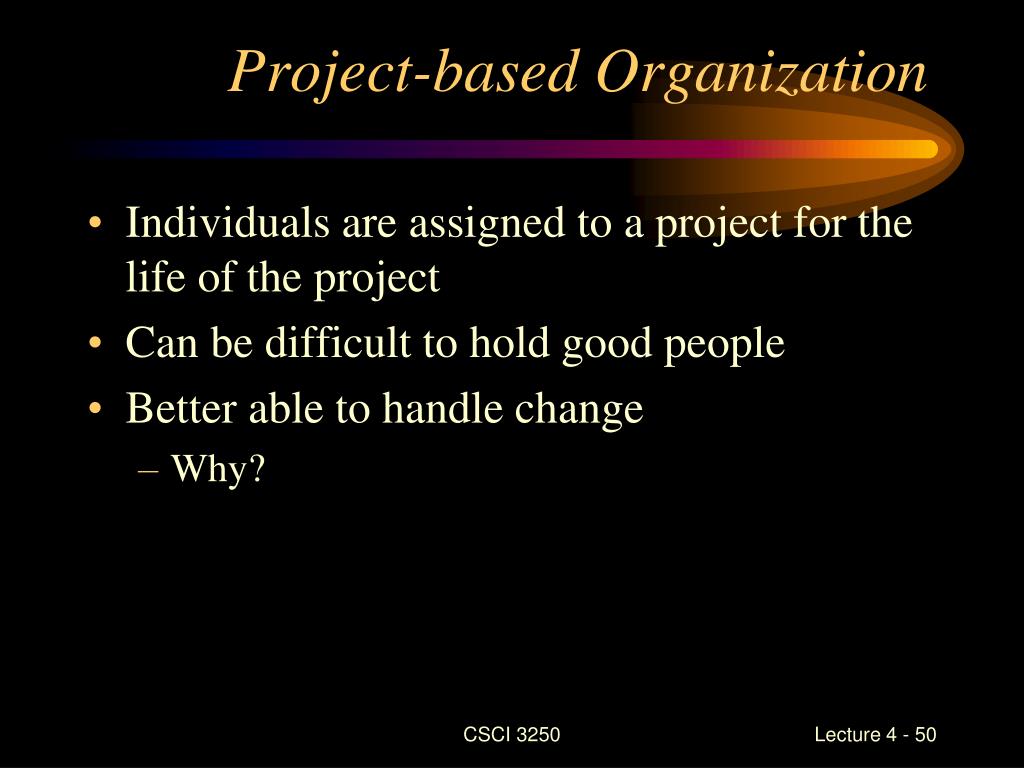 Project-based Organization

• Individuals are assigned to a project for the life of the project
• Can be difficult to hold good people
• Better able to handle change
– Why?

CSCI 3250

Lecture 4 - 50